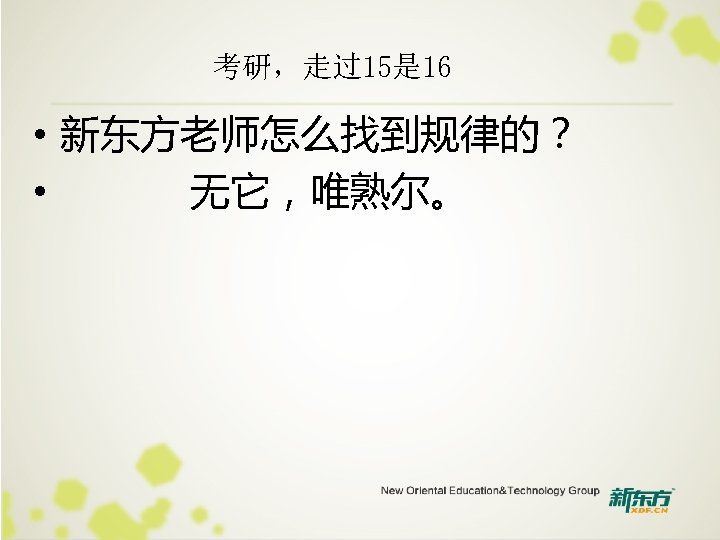 考研，走过15是16

• 新东方老师怎么找到规律的？
• 无它，唯熟尔。

New Oriental Education&Technology Group 新东方 XDF.CN